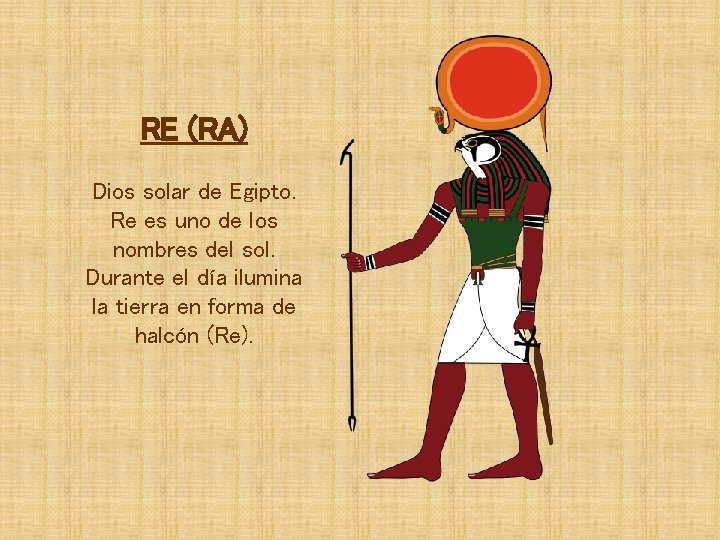 RE (RA)

Dios solar de Egipto. Re es uno de los nombres del sol. Durante el día ilumina la tierra en forma de halcón (Re).